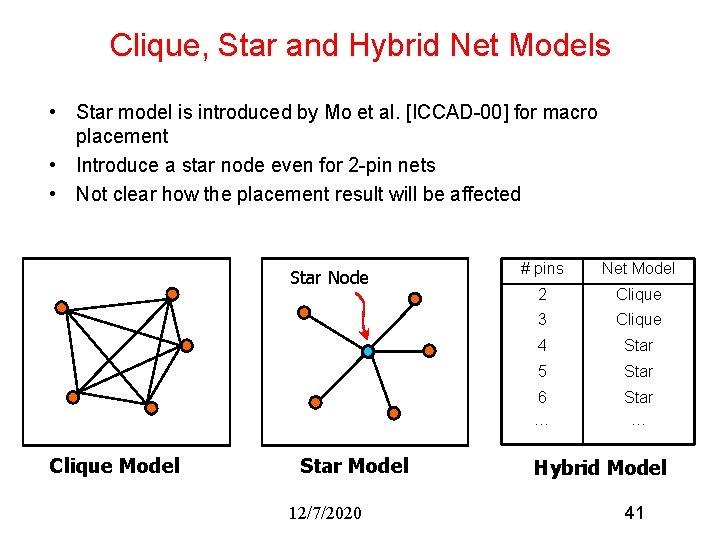 Clique, Star and Hybrid Net Models

• Star model is introduced by Mo et al. [ICCAD-00] for macro placement
• Introduce a star node even for 2-pin nets
• Not clear how the placement result will be affected

Clique Model

Star Node

Star Model

| # pins | Net Model |
|---|---|
| 2 | Clique |
| 3 | Clique |
| 4 | Star |
| 5 | Star |
| 6 | Star |
| … | … |

Hybrid Model

12/7/2020

41